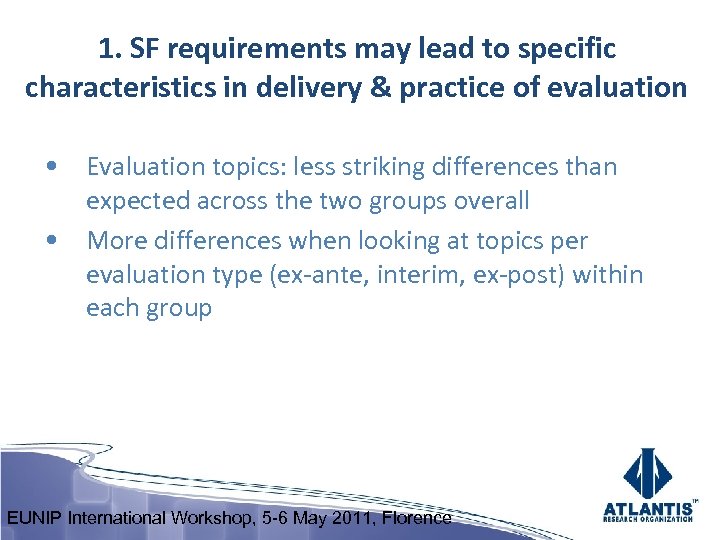 1. SF requirements may lead to specific characteristics in delivery & practice of evaluation

• Evaluation topics: less striking differences than expected across the two groups overall

• More differences when looking at topics per evaluation type (ex-ante, interim, ex-post) within each group

EUNIP International Workshop, 5-6 May 2011, Florence

ATLANTIS™
RESEARCH ORGANIZATION